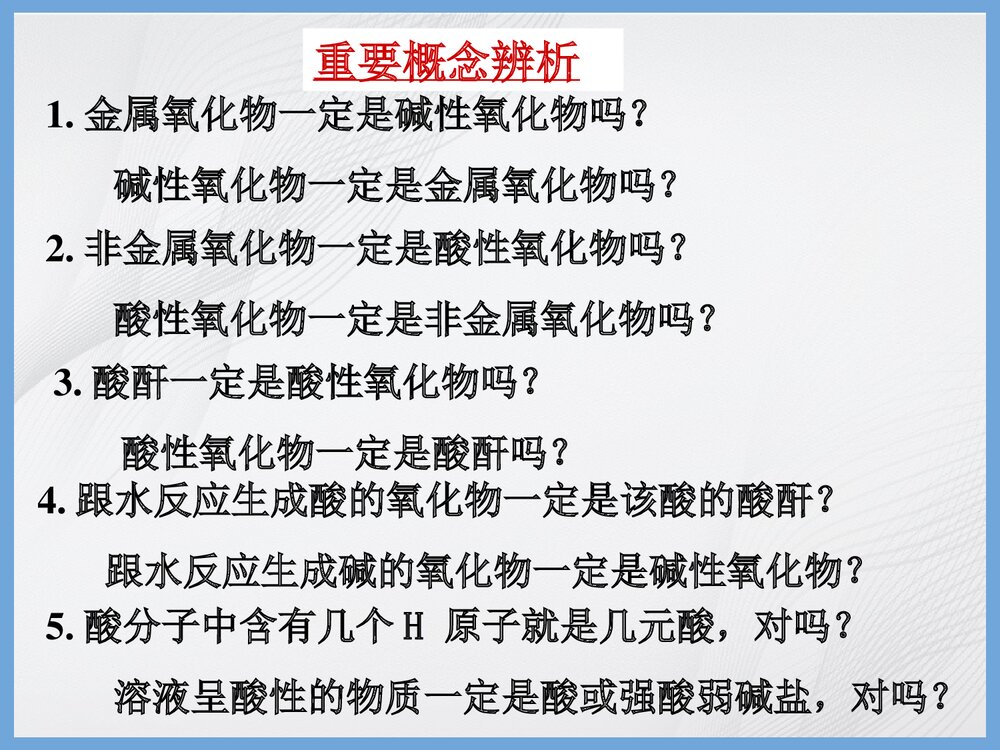 重要概念辨析

1. 金属氧化物一定是碱性氧化物吗？

碱性氧化物一定是金属氧化物吗？

2. 非金属氧化物一定是酸性氧化物吗？

酸性氧化物一定是非金属氧化物吗？

3. 酸酐一定是酸性氧化物吗？

酸性氧化物一定是酸酐吗？

4. 跟水反应生成酸的氧化物一定是该酸的酸酐？

跟水反应生成碱的氧化物一定是碱性氧化物？

5. 酸分子中含有几个 H 原子就是几元酸，对吗？

溶液呈酸性的物质一定是酸或强酸弱碱盐，对吗？